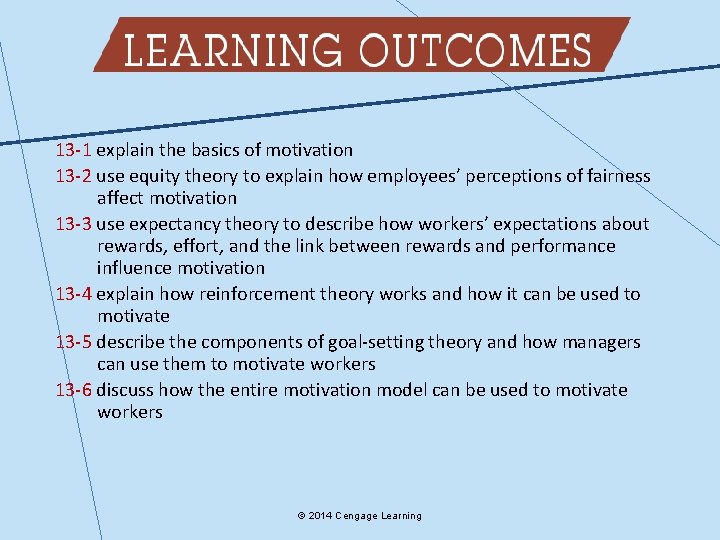 LEARNING OUTCOMES

13-1 explain the basics of motivation

13-2 use equity theory to explain how employees’ perceptions of fairness affect motivation

13-3 use expectancy theory to describe how workers’ expectations about rewards, effort, and the link between rewards and performance influence motivation

13-4 explain how reinforcement theory works and how it can be used to motivate

13-5 describe the components of goal-setting theory and how managers can use them to motivate workers

13-6 discuss how the entire motivation model can be used to motivate workers

© 2014 Cengage Learning